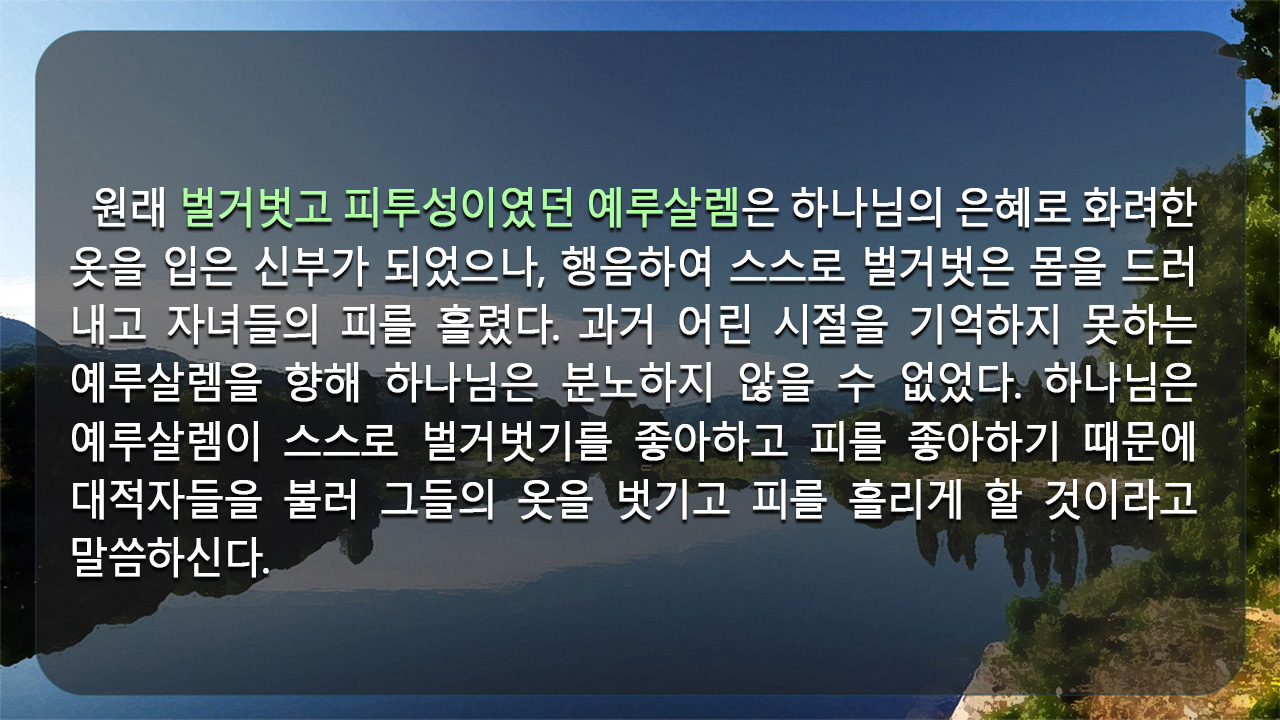 원래 벌거벗고 피투성이였던 예루살렘은 하나님의 은혜로 화려한 옷을 입은 신부가 되었으나, 행음하여 스스로 벌거벗은 몸을 드러내고 자녀들의 피를 흘렸다. 과거 어린 시절을 기억하지 못하는 예루살렘을 향해 하나님은 분노하지 않을 수 없었다. 하나님은 예루살렘이 스스로 벌거벗기를 좋아하고 피를 좋아하기 때문에 대적자들을 불러 그들의 옷을 벗기고 피를 흘리게 할 것이라고 말씀하신다.